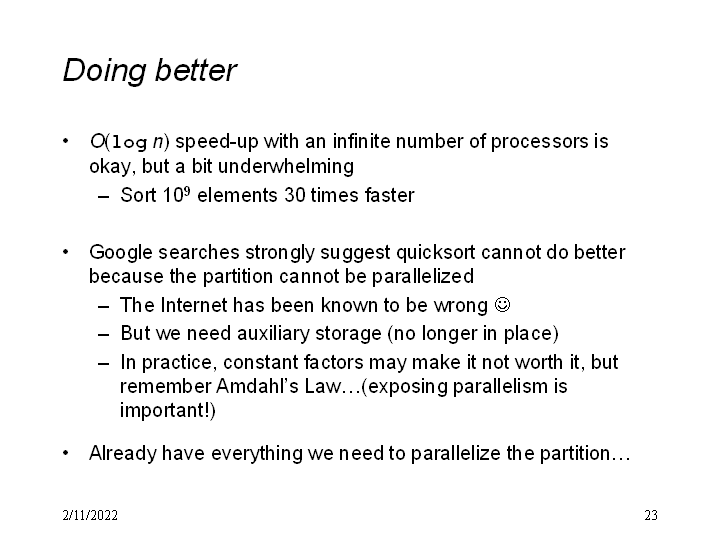 Doing better

• $O(\log n)$ speed-up with an infinite number of processors is okay, but a bit underwhelming
– Sort $10^9$ elements 30 times faster

• Google searches strongly suggest quicksort cannot do better because the partition cannot be parallelized
– The Internet has been known to be wrong ☺
– But we need auxiliary storage (no longer in place)
– In practice, constant factors may make it not worth it, but remember Amdahl's Law…(exposing parallelism is important!)

• Already have everything we need to parallelize the partition…

2/11/2022

23